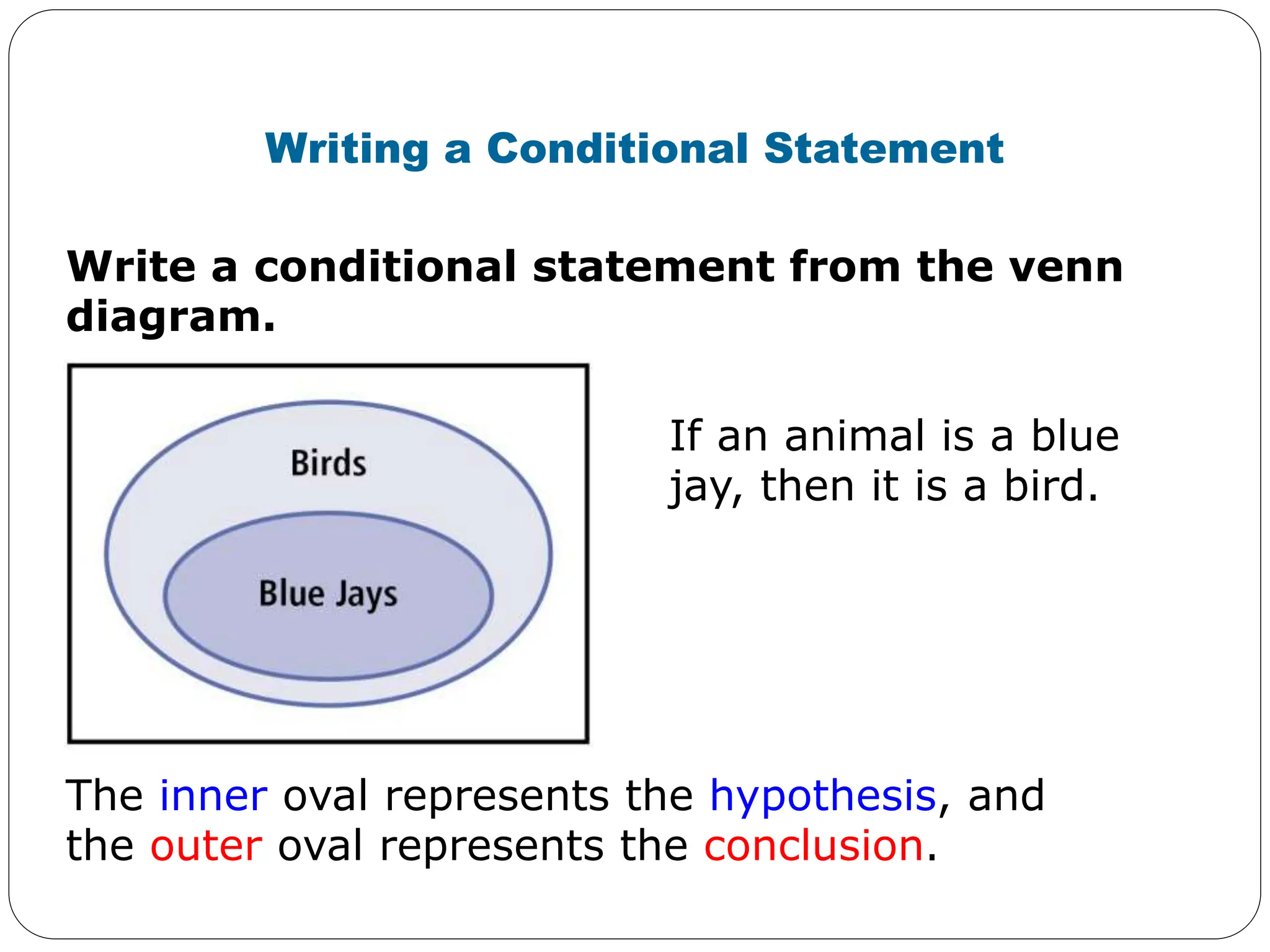 Writing a Conditional Statement

Write a conditional statement from the venn diagram.

Birds

Blue Jays

If an animal is a blue jay, then it is a bird.

The inner oval represents the hypothesis, and the outer oval represents the conclusion.